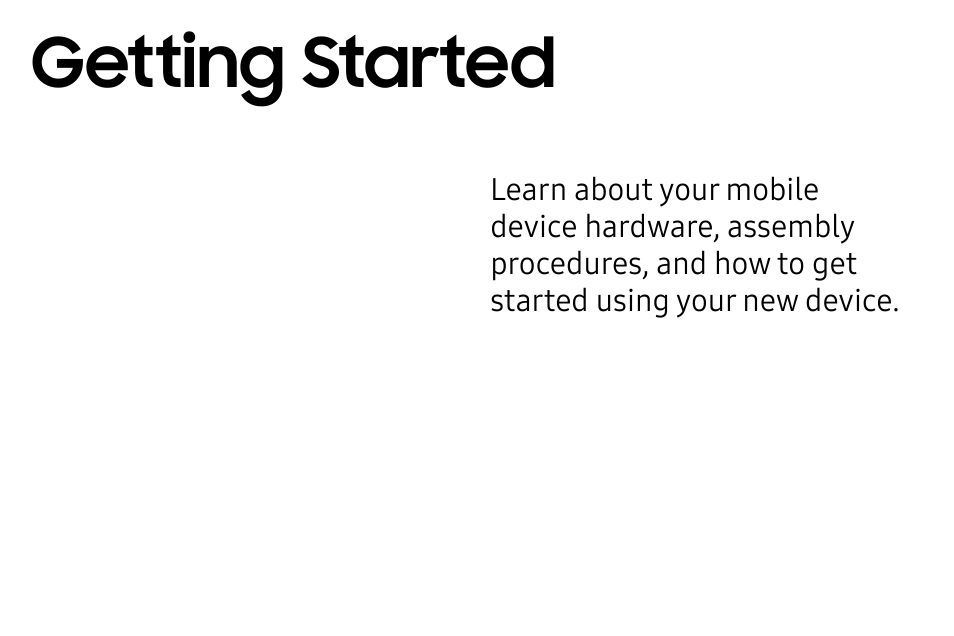 Getting Started

Learn about your mobile device hardware, assembly procedures, and how to get started using your new device.